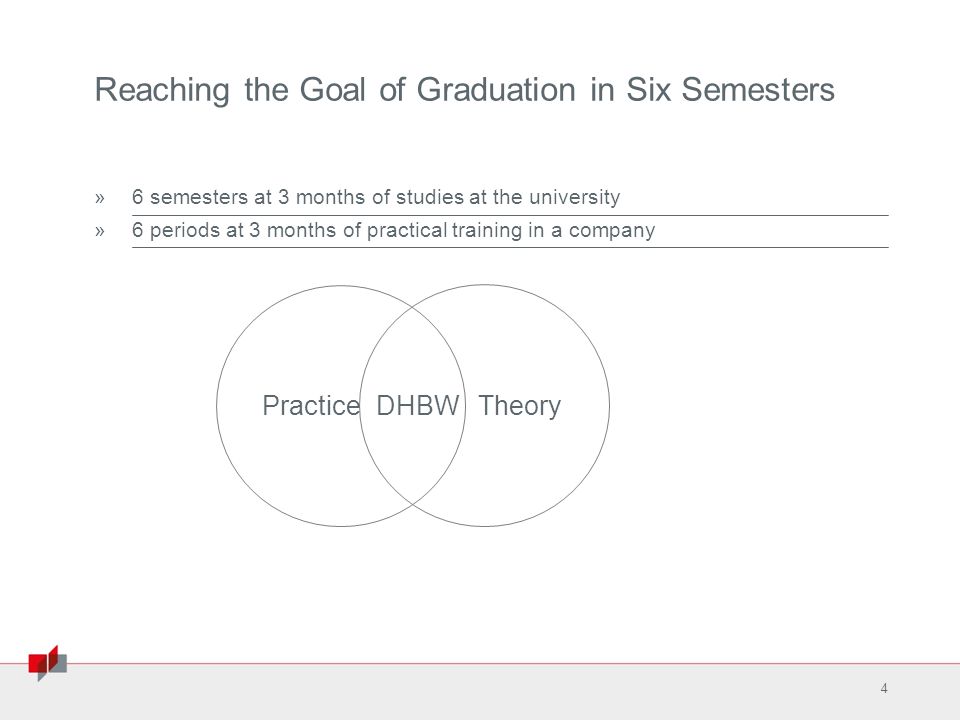 Reaching the Goal of Graduation in Six Semesters

» 6 semesters at 3 months of studies at the university
» 6 periods at 3 months of practical training in a company

Practice DHBW Theory

4